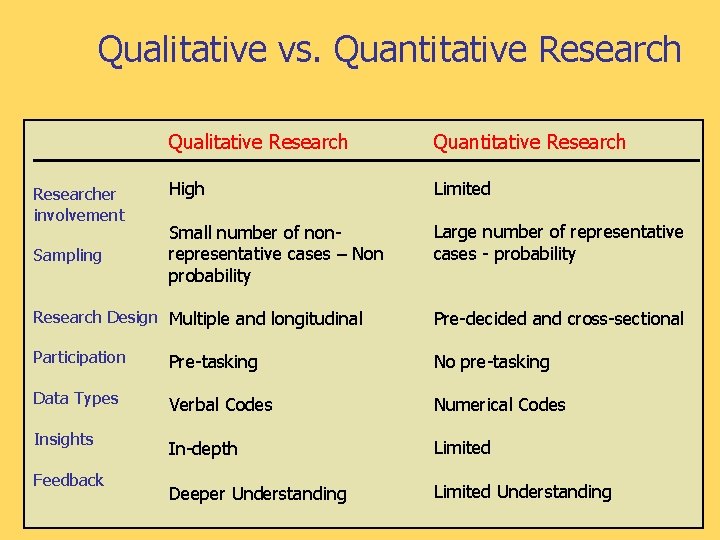 Qualitative vs. Quantitative Research

| | Qualitative Research | Quantitative Research |
|---|---|---|
| Researcher involvement | High | Limited |
| Sampling | Small number of non-representative cases – Non probability | Large number of representative cases - probability |
| Research Design | Multiple and longitudinal | Pre-decided and cross-sectional |
| Participation | Pre-tasking | No pre-tasking |
| Data Types | Verbal Codes | Numerical Codes |
| Insights | In-depth | Limited |
| Feedback | Deeper Understanding | Limited Understanding |